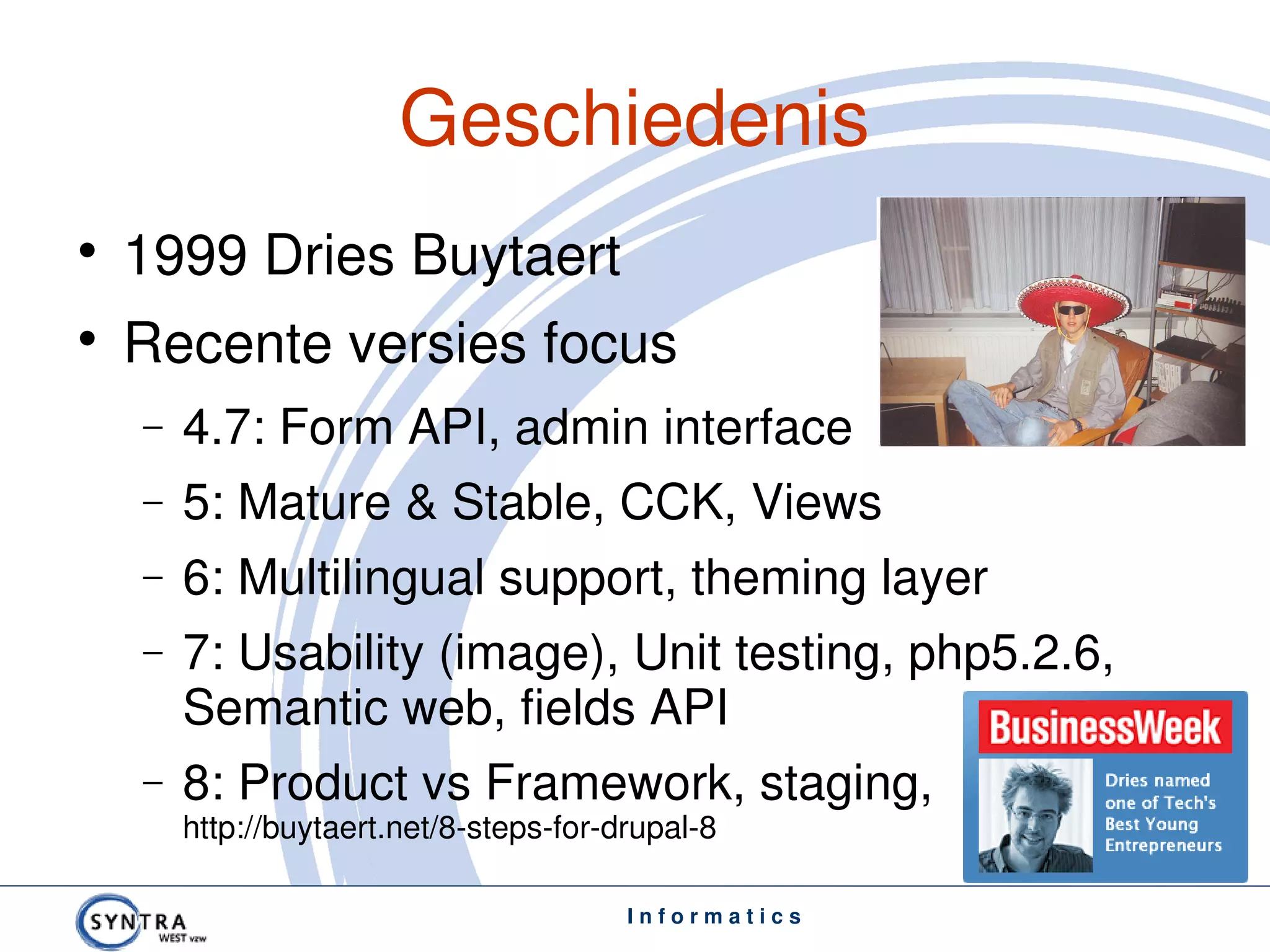 Geschiedenis

• 1999 Dries Buytaert
• Recente versies focus
– 4.7: Form API, admin interface
– 5: Mature & Stable, CCK, Views
– 6: Multilingual support, theming layer
– 7: Usability (image), Unit testing, php5.2.6, Semantic web, fields API
– 8: Product vs Framework, staging, http://buytaert.net/8-steps-for-drupal-8

BusinessWeek
Dries named one of Tech's Best Young Entrepreneurs

SYNTRA WEST vzw

Informatics